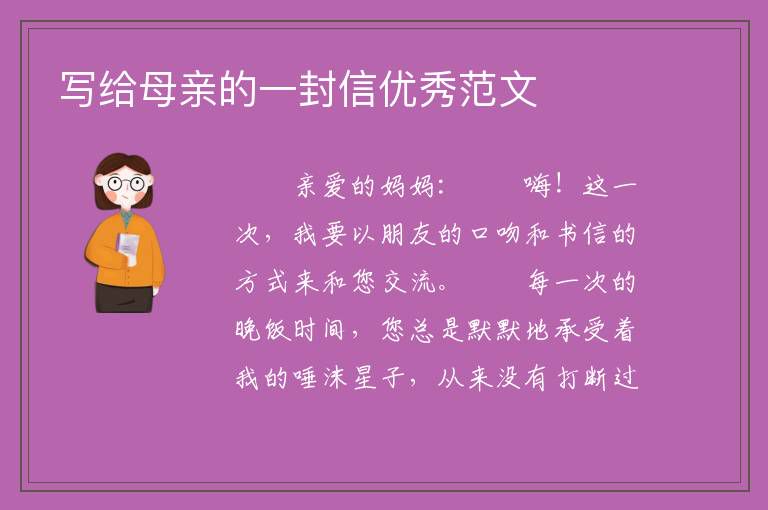 写给母亲的一封信优秀范文

亲爱的妈妈：　　嗨！这一次，我要以朋友的口吻和书信的方式来和您交流。　　每一次的晚饭时间，您总是默默地承受着我的唾沫星子，从来没有打断过